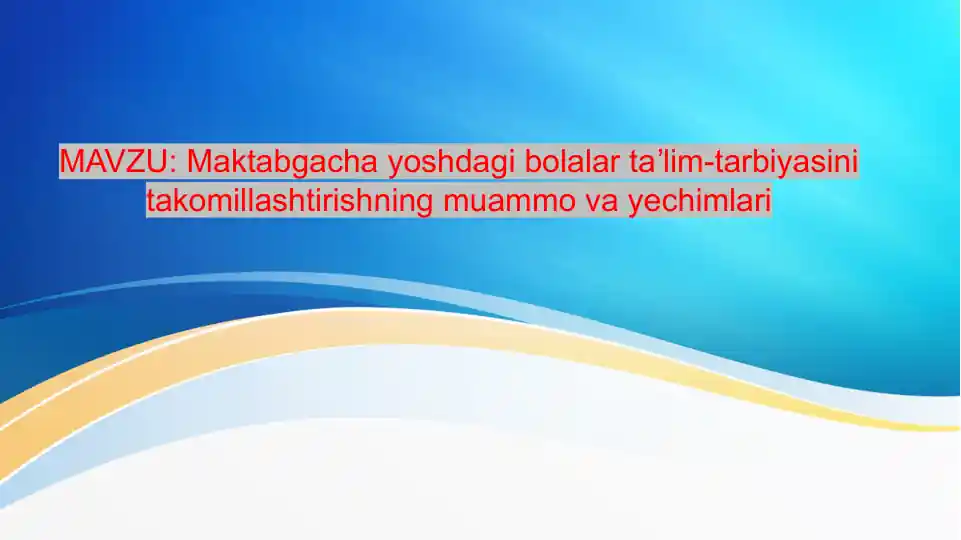 MAVZU: Maktabgacha yoshdagi bolalar ta’lim-tarbiyasini takomillashtirishning muammo va yechimlari